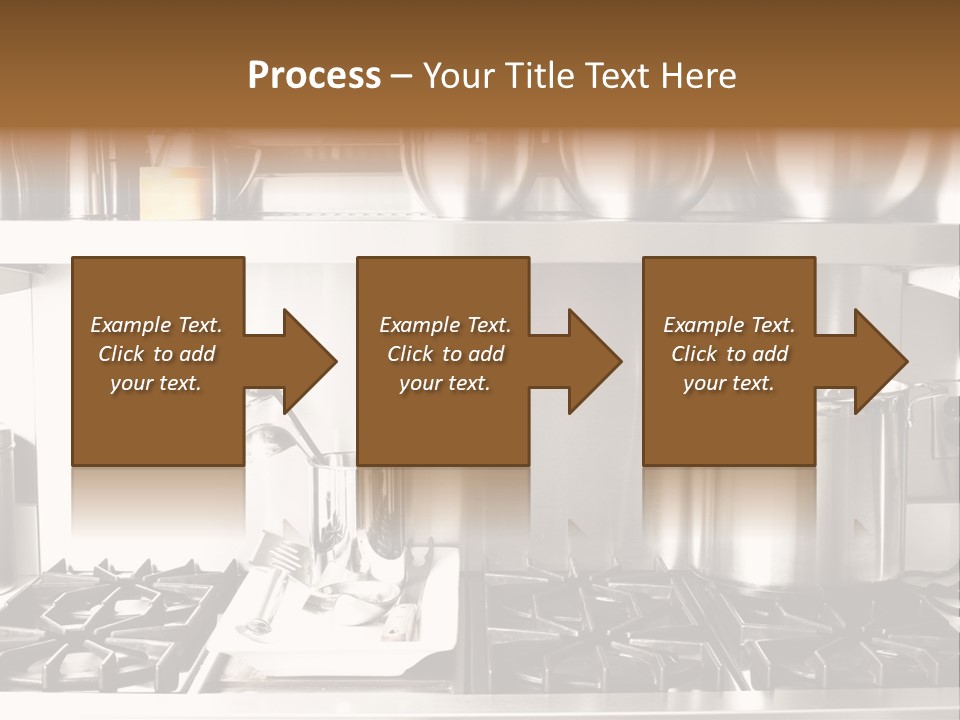 Process – Your Title Text Here

Example Text. Click to add your text.

Example Text. Click to add your text.

Example Text. Click to add your text.